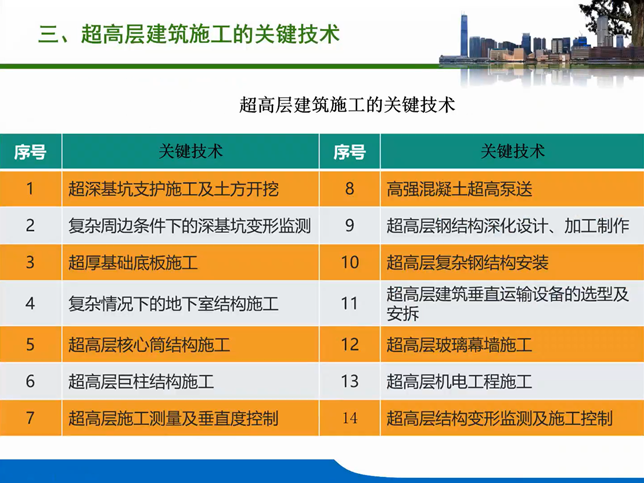 三、超高层建筑施工的关键技术

超高层建筑施工的关键技术

| 序号 | 关键技术 | 序号 | 关键技术 |
|---|---|---|---|
| 1 | 超深基坑支护施工及土方开挖 | 8 | 高强混凝土超高泵送 |
| 2 | 复杂周边条件下的深基坑变形监测 | 9 | 超高层钢结构深化设计、加工制作 |
| 3 | 超厚基础底板施工 | 10 | 超高层复杂钢结构安装 |
| 4 | 复杂情况下的地下室结构施工 | 11 | 超高层建筑垂直运输设备的选型及安拆 |
| 5 | 超高层核心筒结构施工 | 12 | 超高层玻璃幕墙施工 |
| 6 | 超高层巨柱结构施工 | 13 | 超高层机电工程施工 |
| 7 | 超高层施工测量及垂直度控制 | 14 | 超高层结构变形监测及施工控制 |